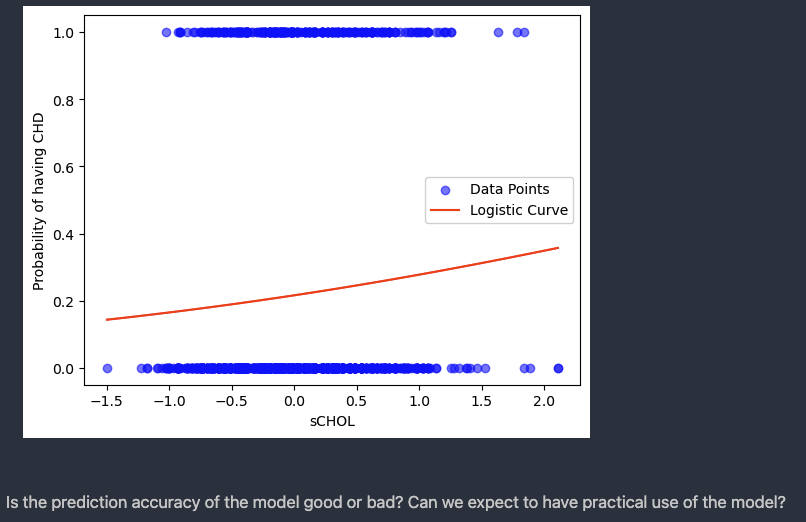 1.0
0.8
0.6
0.4
0.2
0.0
Probability of having CHD
Data Points
Logistic Curve
−1.5 −1.0 −0.5 0.0 0.5 1.0 1.5 2.0
sCHOL

Is the prediction accuracy of the model good or bad? Can we expect to have practical use of the model?